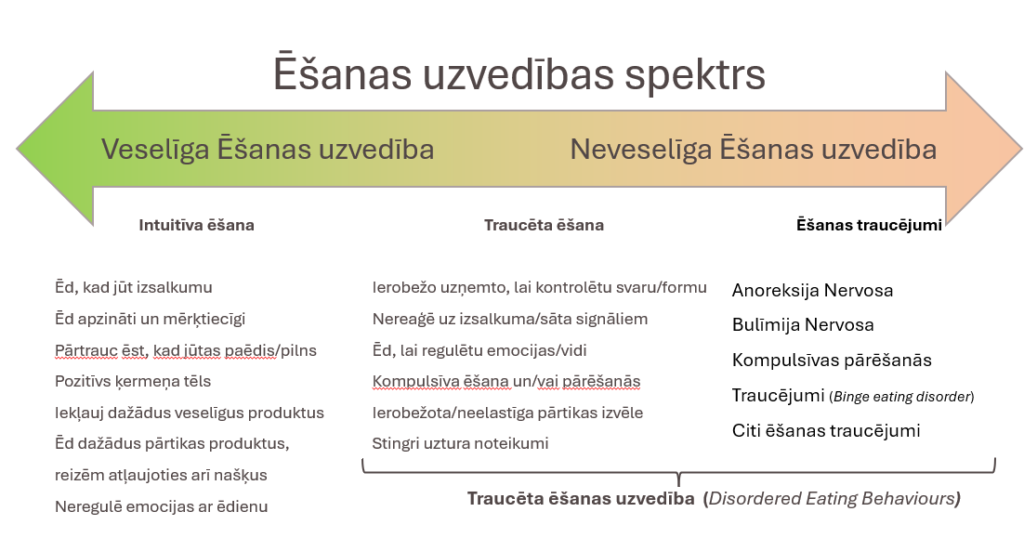 Ēšanas uzvedības spektrs

Veselīga Ēšanas uzvedība

Neveselīga Ēšanas uzvedība

Intuitīva ēšana

Ēd, kad jūt izsalkumu

Ēd apzināti un mērķtiecīgi

Pārtrauc ēst, kad jūtas paēdis/pilns

Pozitīvs ķermeņa tēls

Iekļauj dažādus veselīgus produktus

Ēd dažādus pārtikas produktus, reizēm atļaujoties arī našķus

Neregulē emocijas ar ēdienu

Traucēta ēšana

Ierobežo uzņemto, lai kontrolētu svaru/formu

Nereaģē uz izsalkuma/sāta signāliem

Ēd, lai regulētu emocijas/vidi

Kompulsīva ēšana un/vai pārēšanās

Ierobežota/neelastīga pārtikas izvēle

Stingri uztura noteikumi

Ēšanas traucējumi

Anoreksija Nervosa

Bulīmija Nervosa

Kompulsīvas pārēšanās

Traucējumi (Binge eating disorder)

Citi ēšanas traucējumi

Traucēta ēšanas uzvedība (Disordered Eating Behaviours)